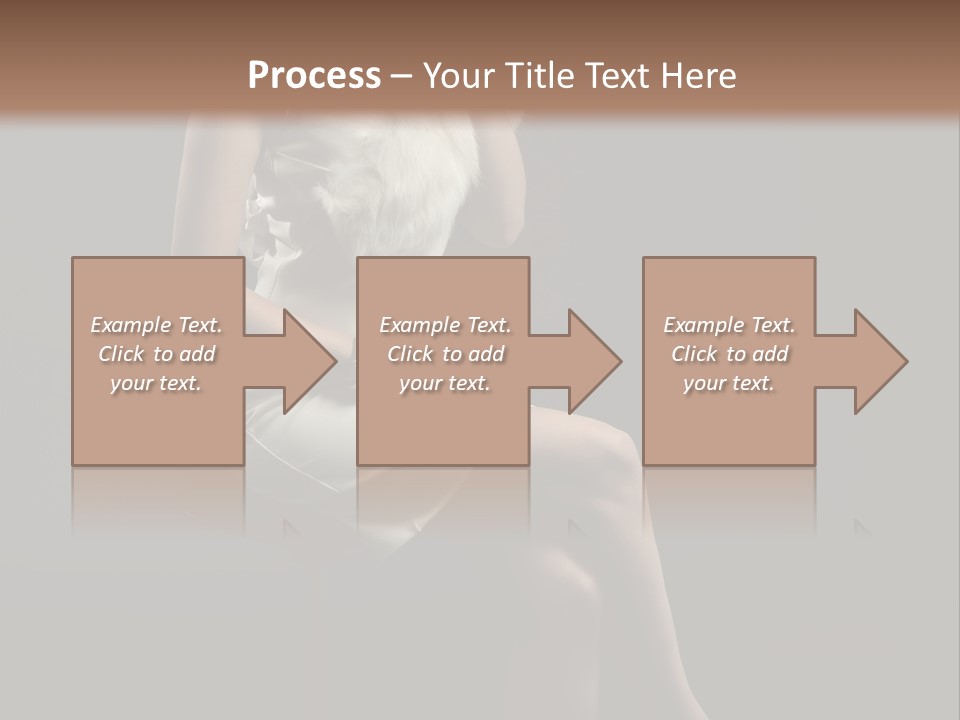 Process – Your Title Text Here

Example Text. Click to add your text.

Example Text. Click to add your text.

Example Text. Click to add your text.